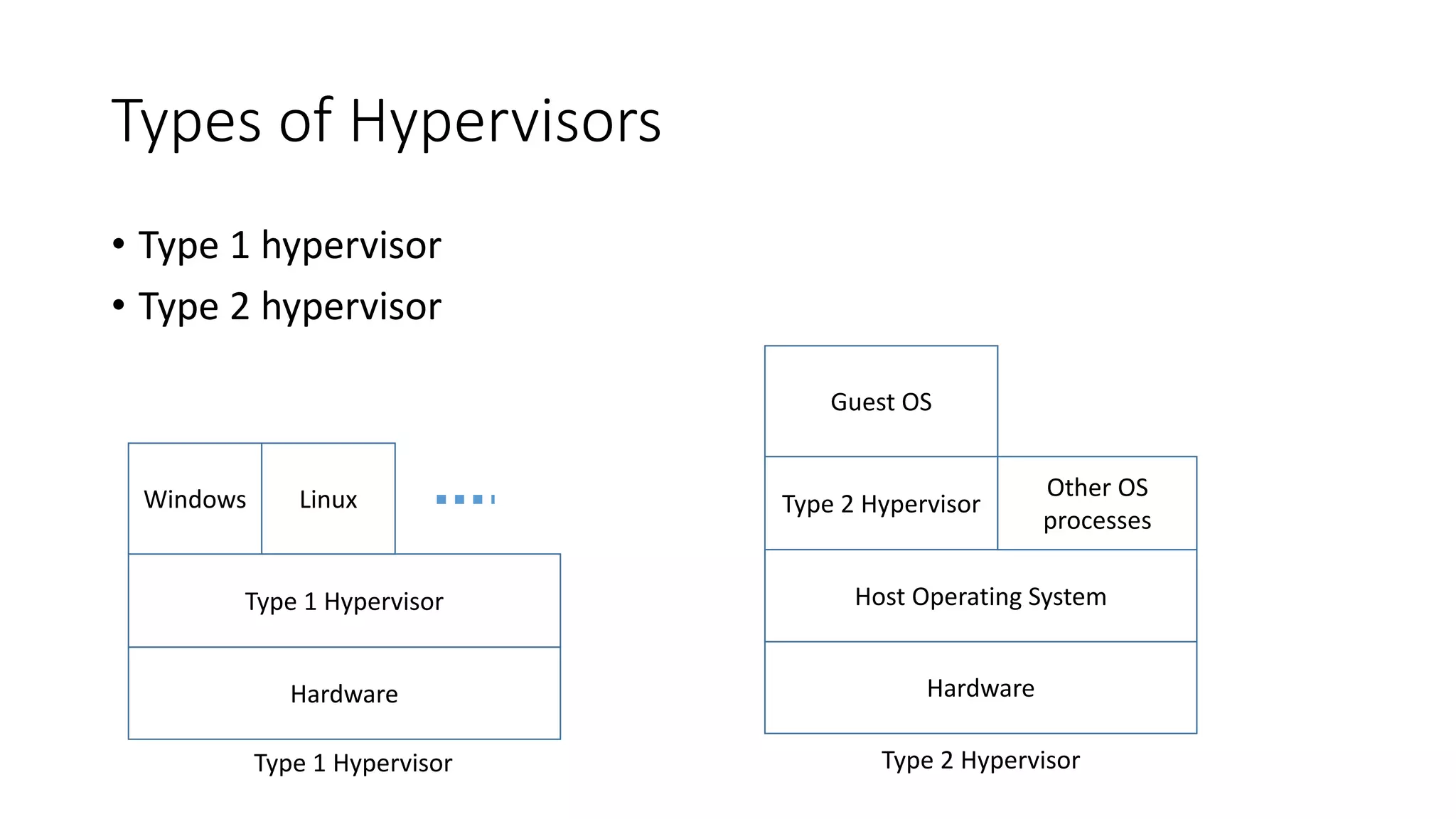 Types of Hypervisors

• Type 1 hypervisor
• Type 2 hypervisor

Windows
Linux
Type 1 Hypervisor
Hardware
Type 1 Hypervisor

Guest OS
Type 2 Hypervisor
Other OS processes
Host Operating System
Hardware
Type 2 Hypervisor